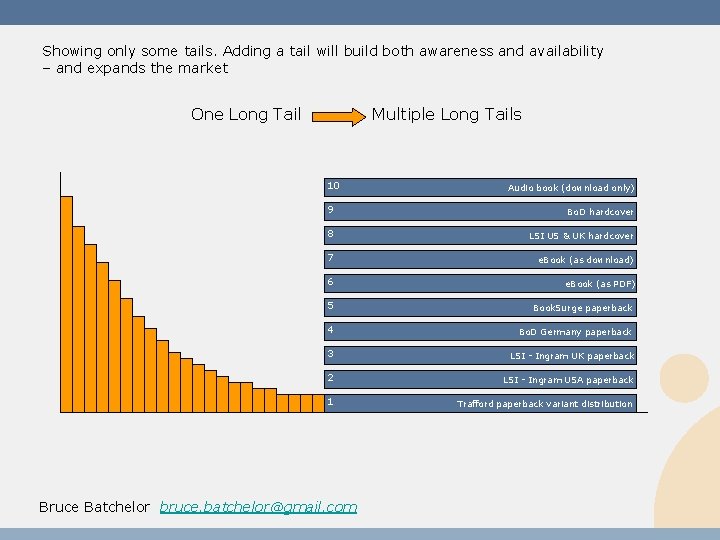 Showing only some tails. Adding a tail will build both awareness and availability – and expands the market

One Long Tail Multiple Long Tails

10 Audio book (download only)
9 BoD hardcover
8 LSI US & UK hardcover
7 eBook (as download)
6 eBook (as PDF)
5 BookSurge paperback
4 BoD Germany paperback
3 LSI - Ingram UK paperback
2 LSI - Ingram USA paperback
1 Trafford paperback variant distribution

Bruce Batchelor bruce.batchelor@gmail.com